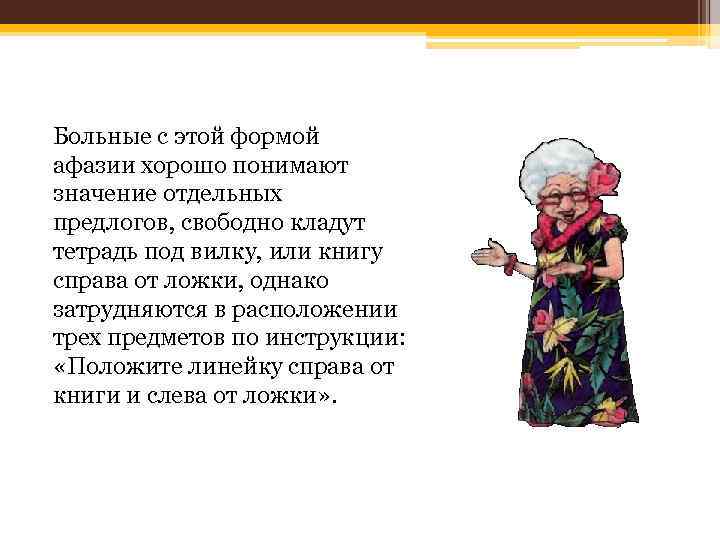 Больные с этой формой афазии хорошо понимают значение отдельных предлогов, свободно кладут тетрадь под вилку, или книгу справа от ложки, однако затрудняются в расположении трех предметов по инструкции: «Положите линейку справа от книги и слева от ложки».